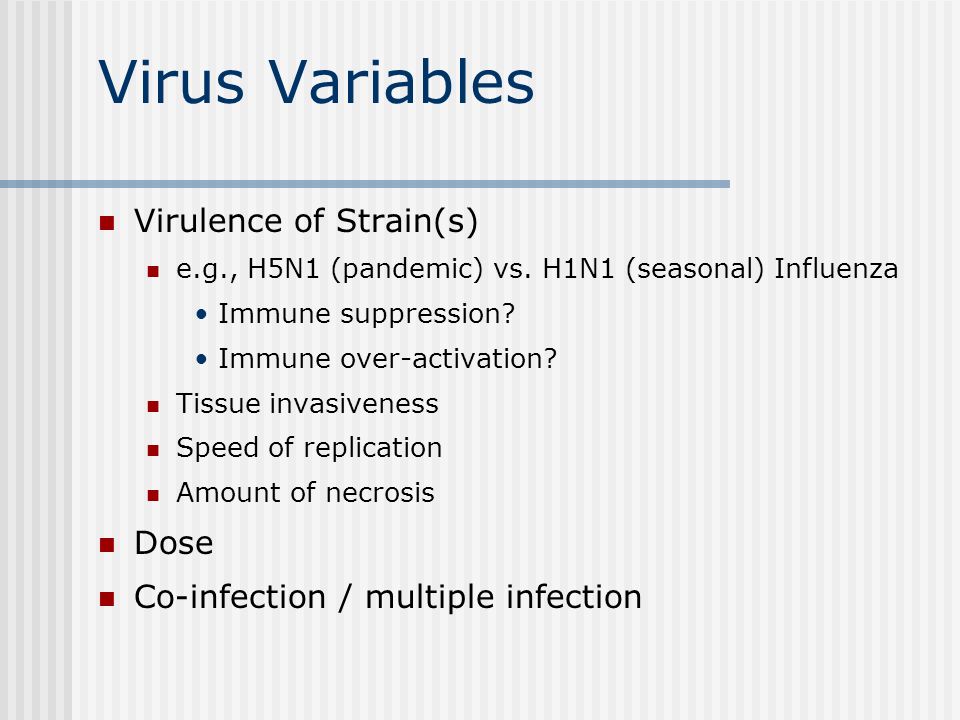 Virus Variables

- Virulence of Strain(s)
  - e.g., H5N1 (pandemic) vs. H1N1 (seasonal) Influenza
    - Immune suppression?
    - Immune over-activation?
  - Tissue invasiveness
  - Speed of replication
  - Amount of necrosis
- Dose
- Co-infection / multiple infection